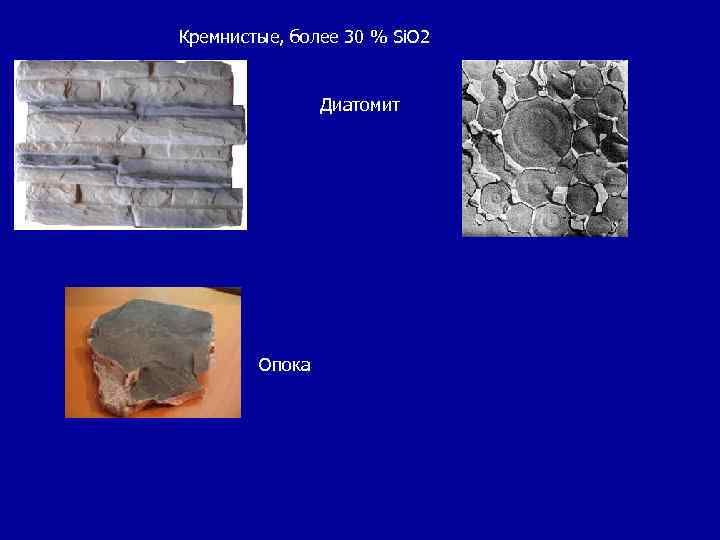 Кремнистые, более 30 % SiO2

Диатомит

Опока